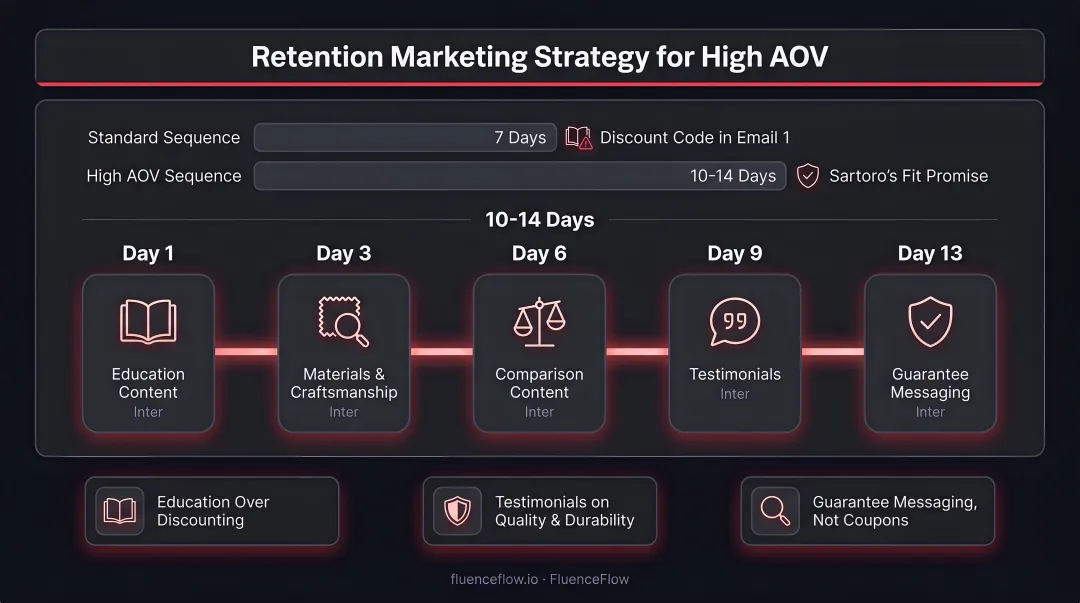 Retention Marketing Strategy for High AOV

Standard Sequence
7 Days
Discount Code in Email 1

High AOV Sequence
10-14 Days
Sartoro's Fit Promise

10-14 Days

Day 1
Education Content
Inter

Day 3
Materials & Craftsmanship
Inter

Day 6
Comparison Content
Inter

Day 9
Testimonials
Inter

Day 13
Guarantee Messaging
Inter

Education Over Discounting

Testimonials on Quality & Durability

Guarantee Messaging, Not Coupons

fluenceflow.io · FluenceFlow